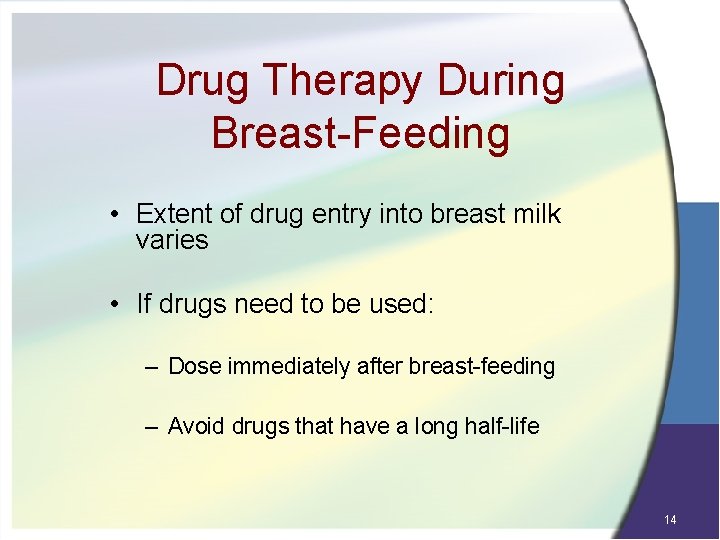 Drug Therapy During Breast-Feeding

• Extent of drug entry into breast milk varies

• If drugs need to be used:

– Dose immediately after breast-feeding

– Avoid drugs that have a long half-life

14